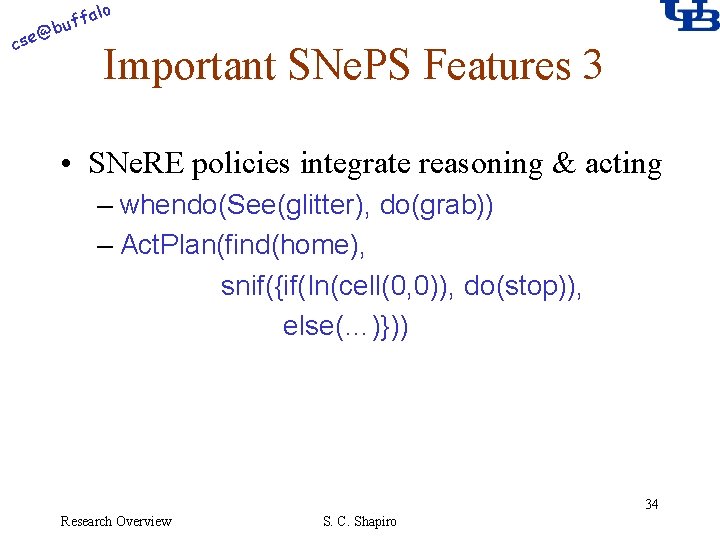 cse@buffalo

UB

Important SNePS Features 3

• SNeRE policies integrate reasoning & acting
– whendo(See(glitter), do(grab))
– ActPlan(find(home),
snif({if(In(cell(0,0)), do(stop)),
else(…)}))

34

Research Overview

S. C. Shapiro